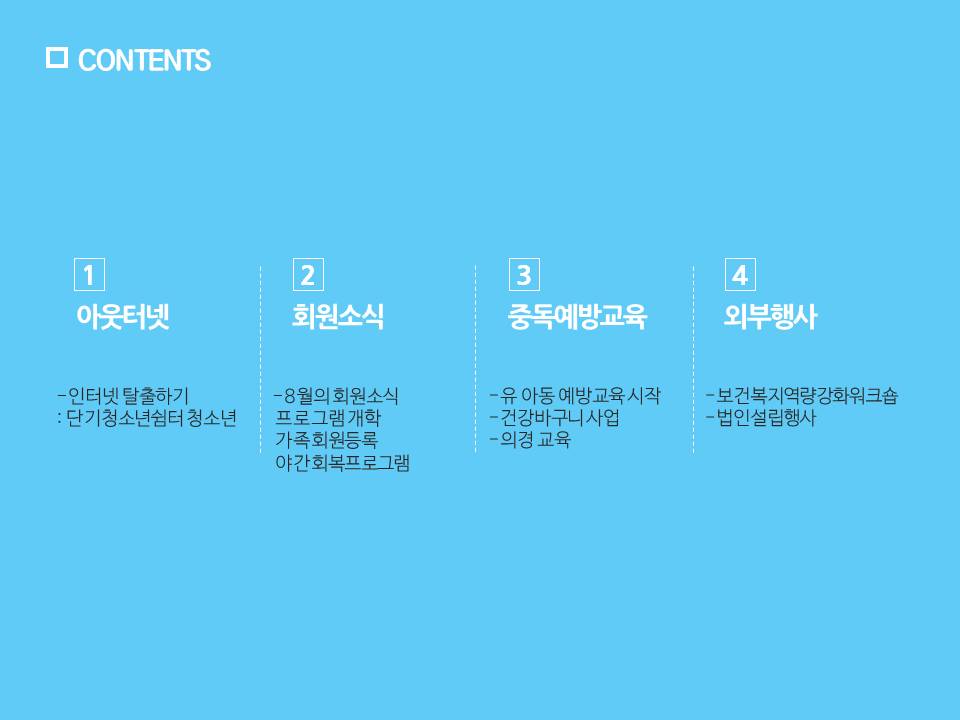 CONTENTS

1
아웃터넷

-인터넷 탈출하기
: 단기청소년쉼터 청소년

2
회원소식

-8월의 회원소식
프로그램 개학
가족회원등록
야간회복프로그램

3
중독예방교육

-유 아동 예방교육 시작
-건강바구니 사업
-의경 교육

4
외부행사

-보건복지역량강화워크숍
-법인설립행사